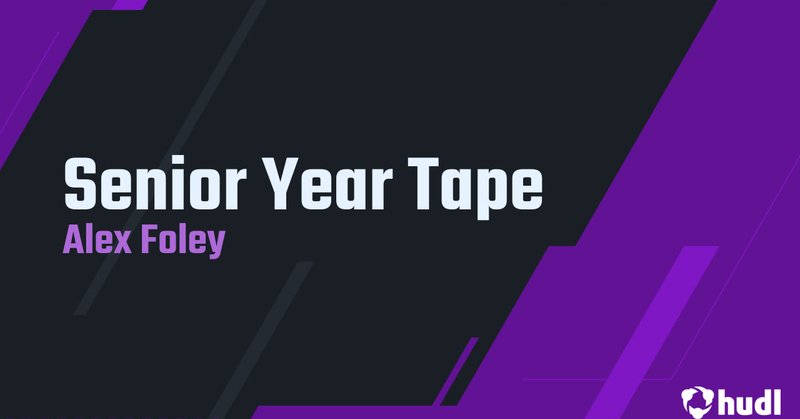 Senior Year Tape
Alex Foley

hudl